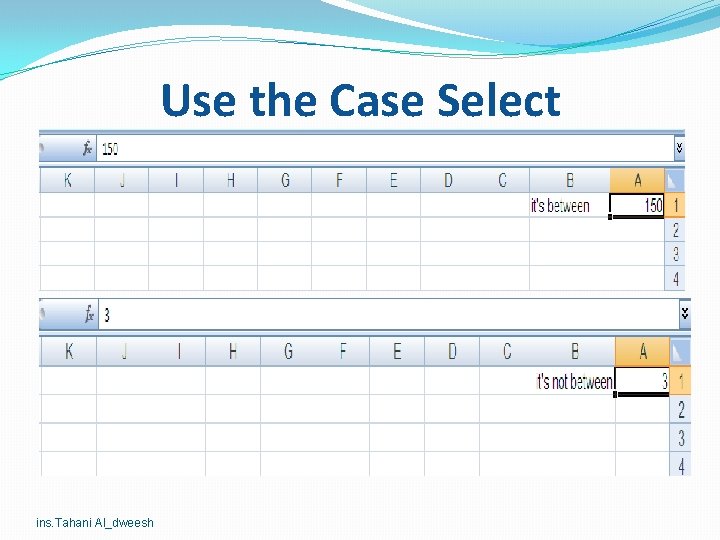 Use the Case Select

fx 150

| K | J | I | H | G | F | E | D | C | B | A | |
|---|---|---|---|---|---|---|---|---|---|---|---|
| | | | | | | | | | it's between | 150 | 1 |
| | | | | | | | | | | | 2 |
| | | | | | | | | | | | 3 |
| | | | | | | | | | | | 4 |

fx 3

| K | J | I | H | G | F | E | D | C | B | A | |
|---|---|---|---|---|---|---|---|---|---|---|---|
| | | | | | | | | | it's not between | 3 | 1 |
| | | | | | | | | | | | 2 |
| | | | | | | | | | | | 3 |
| | | | | | | | | | | | 4 |

ins.Tahani Al_dweesh